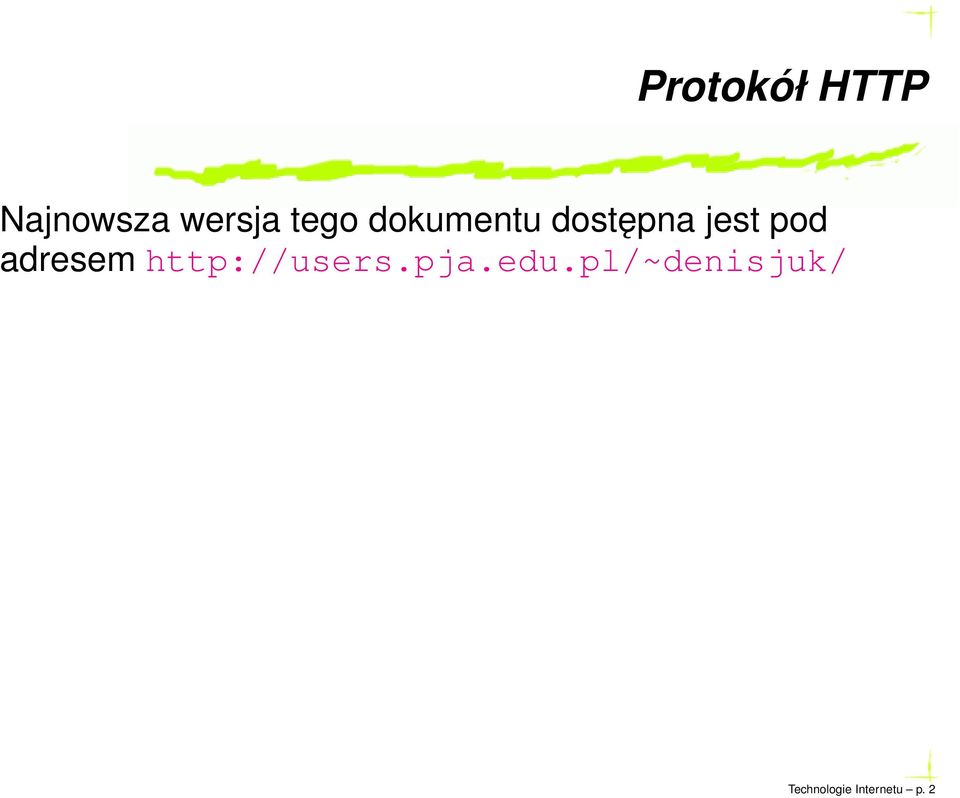 Protokół HTTP

Najnowsza wersja tego dokumentu dostępna jest pod adresem http://users.pja.edu.pl/~denisjuk/

Technologie Internetu – p. 2